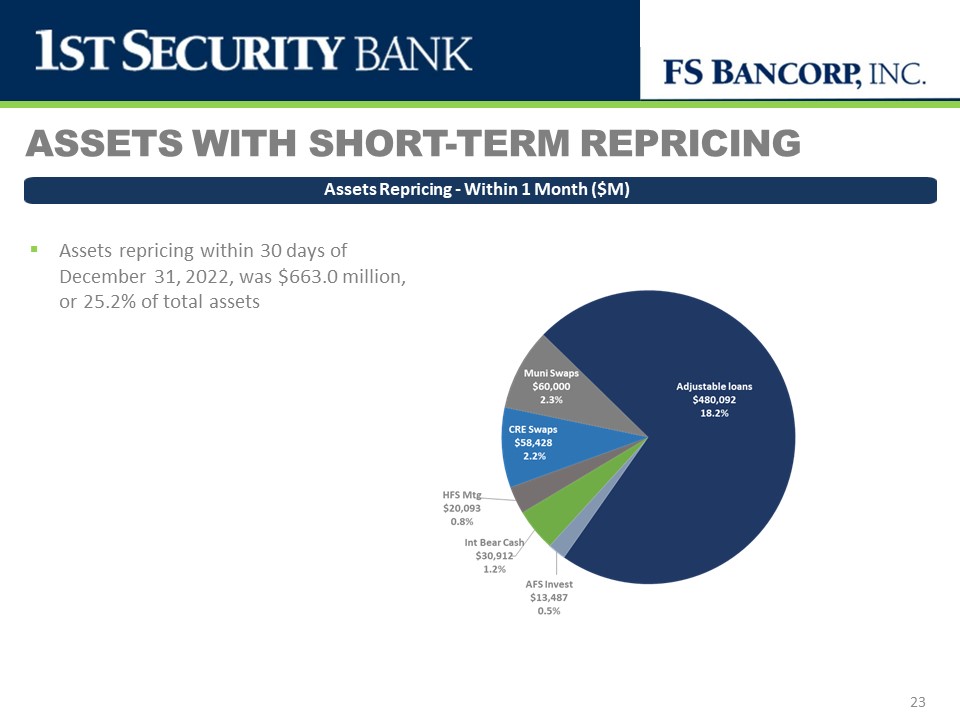 1ST SECURITY BANK

FS BANCORP, INC.

ASSETS WITH SHORT-TERM REPRICING

Assets Repricing - Within 1 Month ($M)

▪ Assets repricing within 30 days of December 31, 2022, was $663.0 million, or 25.2% of total assets

Muni Swaps
$60,000
2.3%

Adjustable loans
$480,092
18.2%

CRE Swaps
$58,428
2.2%

HFS Mtg
$20,093
0.8%

Int Bear Cash
$30,912
1.2%

AFS Invest
$13,487
0.5%

23